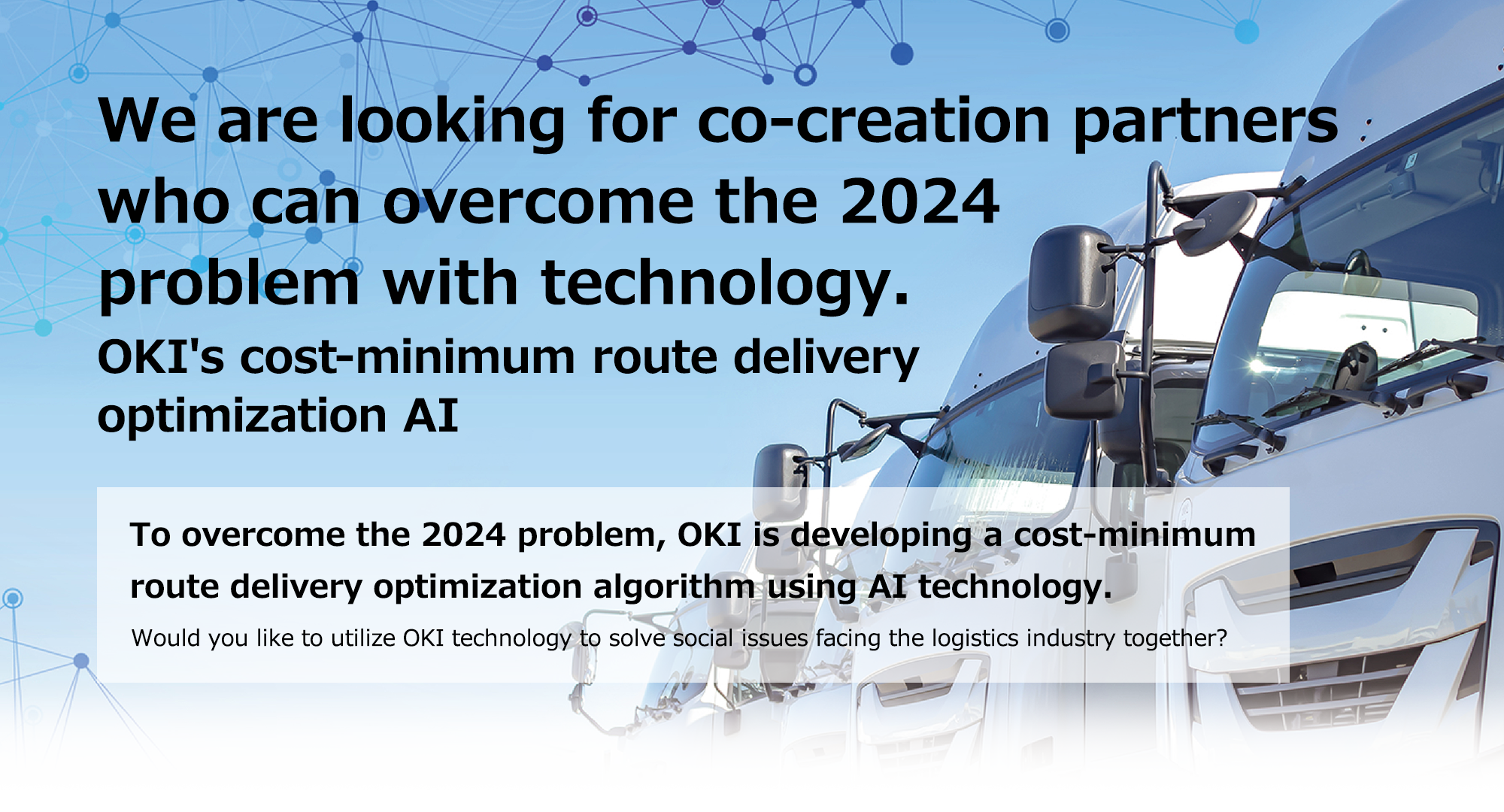 We are looking for co-creation partners who can overcome the 2024 problem with technology.

OKI's cost-minimum route delivery optimization AI

To overcome the 2024 problem, OKI is developing a cost-minimum route delivery optimization algorithm using AI technology.

Would you like to utilize OKI technology to solve social issues facing the logistics industry together?